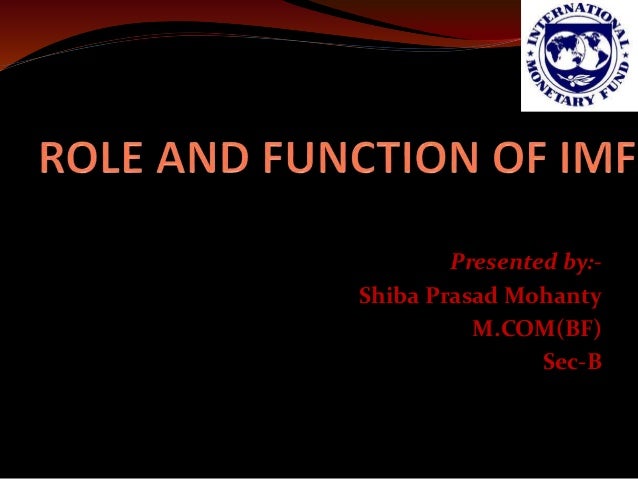 INTERNATIONAL MONETARY FUND

ROLE AND FUNCTION OF IMF

Presented by:-
Shiba Prasad Mohanty
M.COM(BF)
Sec-B